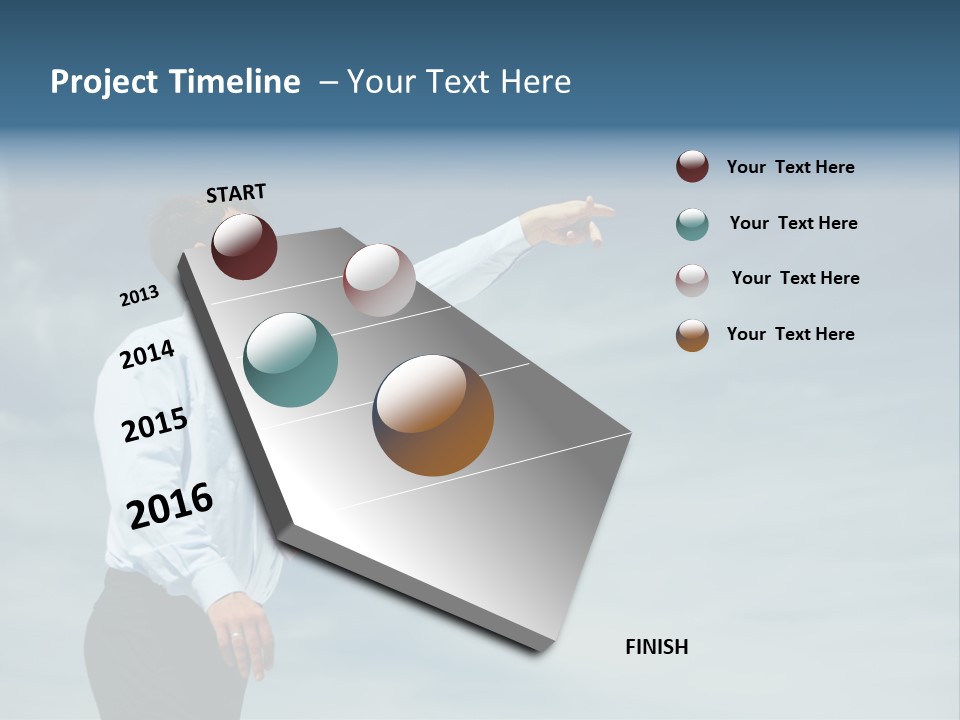 Project Timeline – Your Text Here

START

2013

2014

2015

2016

FINISH

Your Text Here

Your Text Here

Your Text Here

Your Text Here